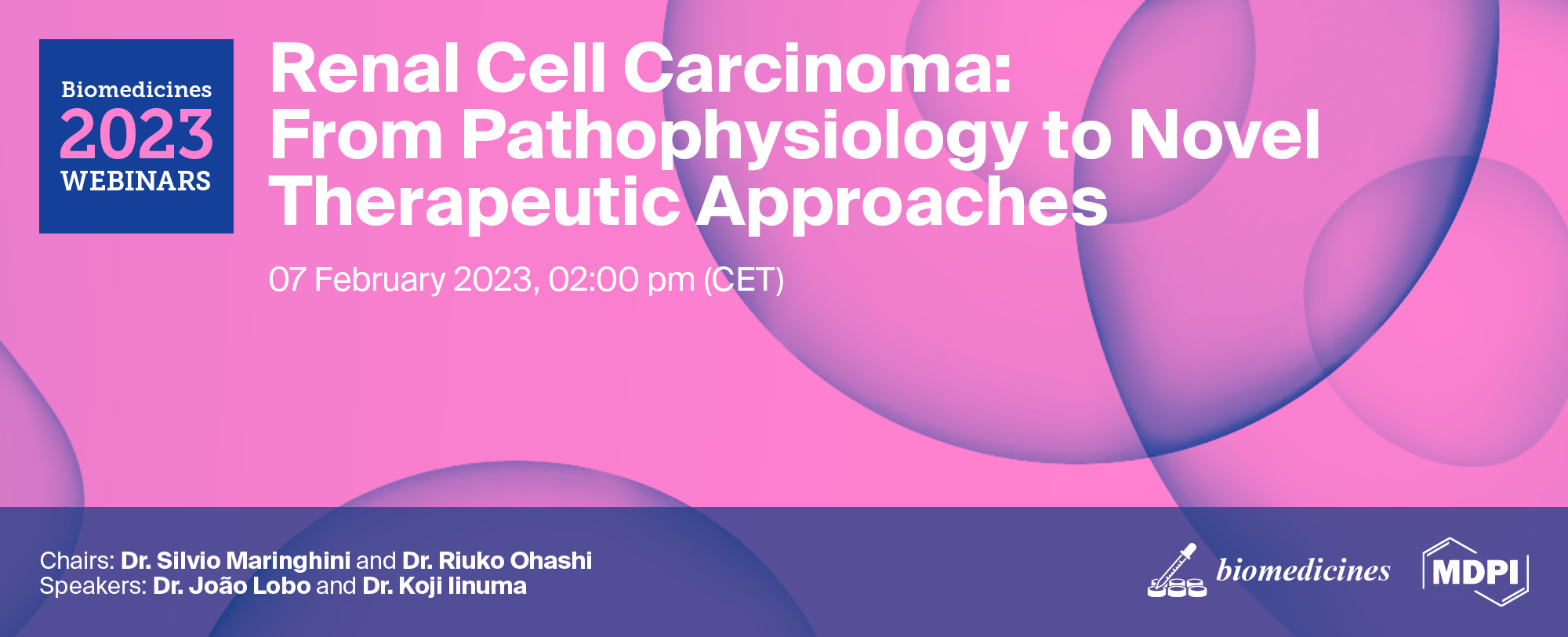 Biomedicines
2023
WEBINARS

Renal Cell Carcinoma: From Pathophysiology to Novel Therapeutic Approaches

07 February 2023, 02:00 pm (CET)

Chairs: Dr. Silvio Maringhini and Dr. Riuko Ohashi
Speakers: Dr. João Lobo and Dr. Koji Iinuma

biomedicines

MDPI